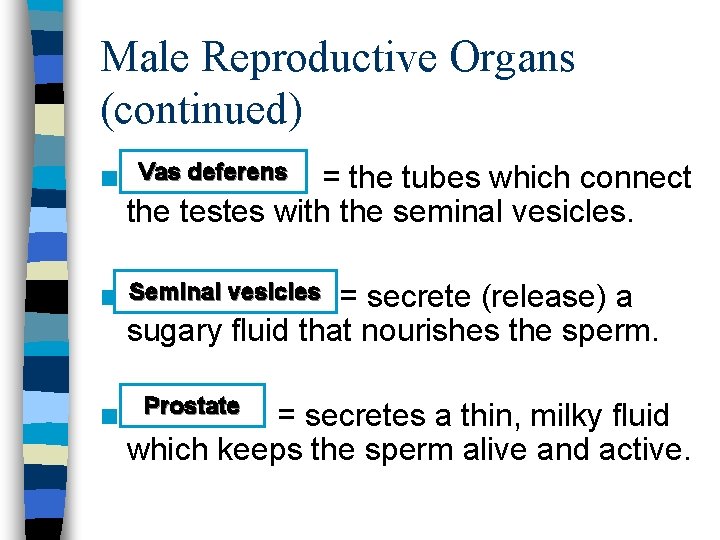 Male Reproductive Organs (continued)

Vas deferens = the tubes which connect the testes with the seminal vesicles.

Seminal vesicles = secrete (release) a sugary fluid that nourishes the sperm.

Prostate = secretes a thin, milky fluid which keeps the sperm alive and active.